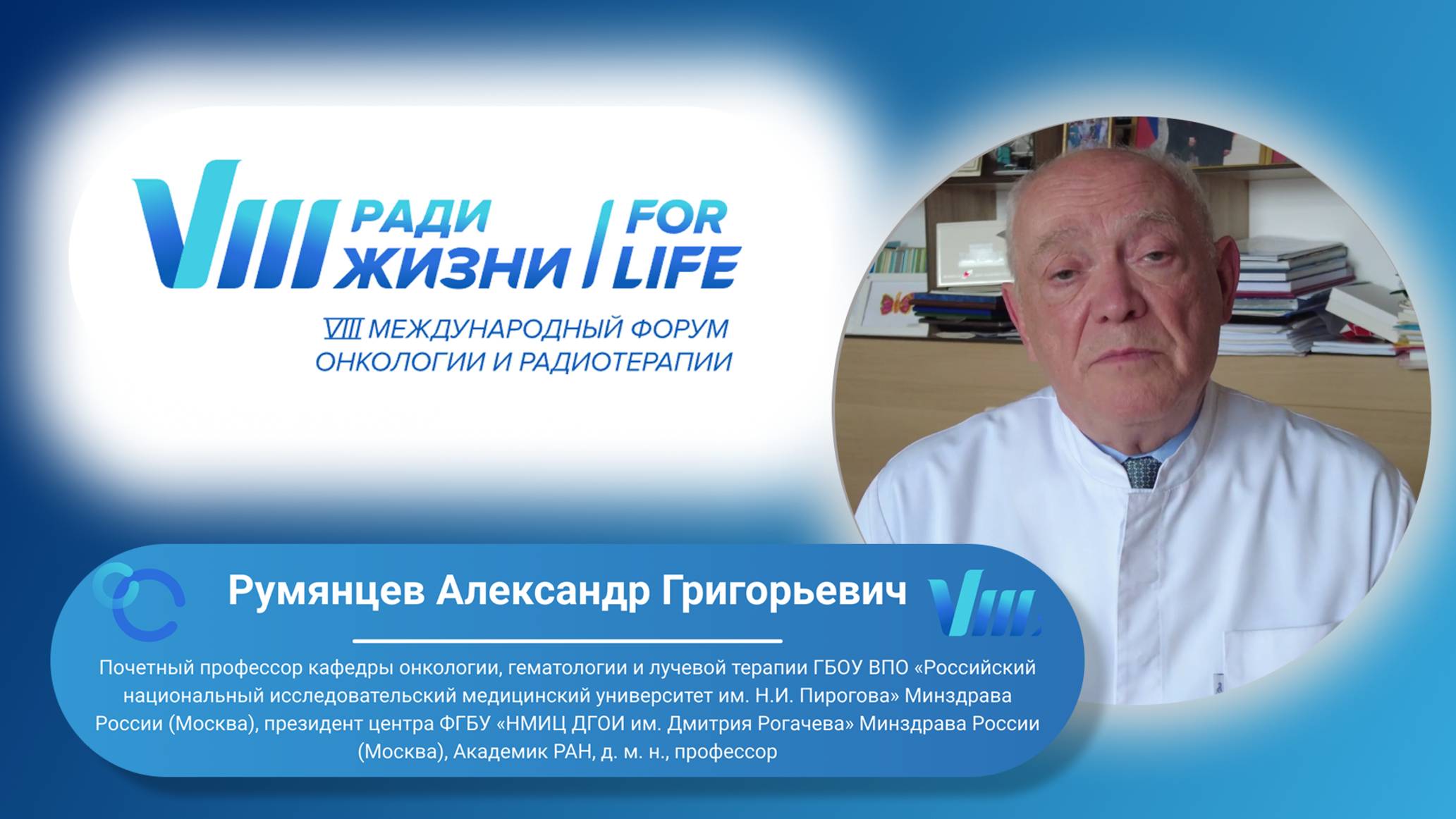 VIII РАДИ ЖИЗНИ | FOR LIFE

VIII МЕЖДУНАРОДНЫЙ ФОРУМ ОНКОЛОГИИ И РАДИОТЕРАПИИ

Румянцев Александр Григорьевич

VIII

Почетный профессор кафедры онкологии, гематологии и лучевой терапии ГБОУ ВПО «Российский национальный исследовательский медицинский университет им. Н.И. Пирогова» Минздрава России (Москва), президент центра ФГБУ «НМИЦ ДГОИ им. Дмитрия Рогачева» Минздрава России (Москва), Академик РАН, д. м. н., профессор